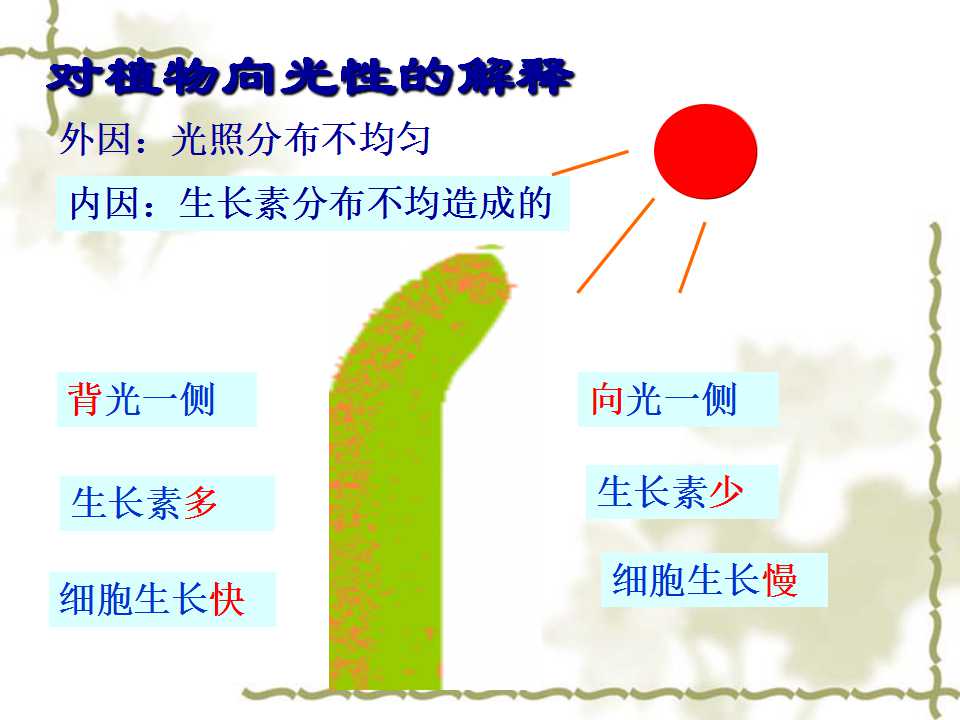 对植物向光性的解释

外因：光照分布不均匀

内因：生长素分布不均造成的

背光一侧

生长素多

细胞生长快

向光一侧

生长素少

细胞生长慢